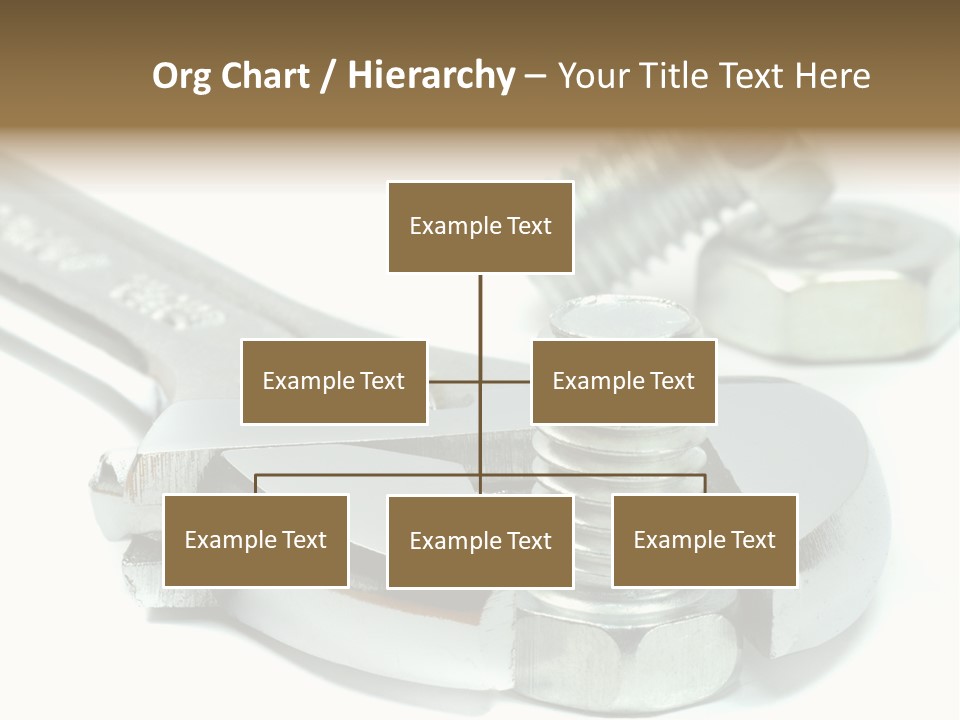 Org Chart / Hierarchy – Your Title Text Here

Example Text

Example Text

Example Text

Example Text

Example Text

Example Text